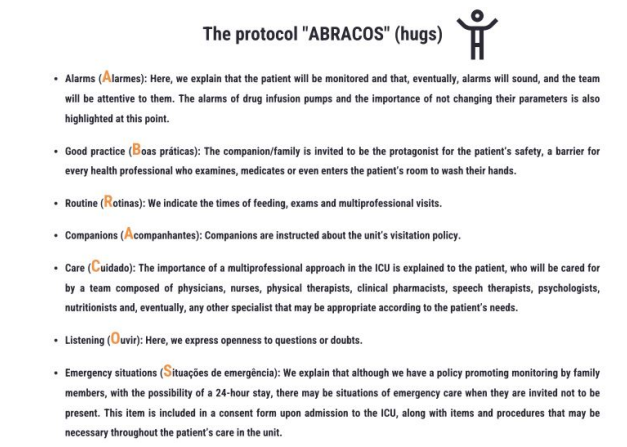 The protocol "ABRACOS" (hugs)

• Alarms (Alarmes): Here, we explain that the patient will be monitored and that, eventually, alarms will sound, and the team will be attentive to them. The alarms of drug infusion pumps and the importance of not changing their parameters is also highlighted at this point.

• Good practice (Boas práticas): The companion/family is invited to be the protagonist for the patient's safety, a barrier for every health professional who examines, medicates or even enters the patient's room to wash their hands.

• Routine (Rotinas): We indicate the times of feeding, exams and multiprofessional visits.

• Companions (Acompanhantes): Companions are instructed about the unit's visitation policy.

• Care (Cuidado): The importance of a multiprofessional approach in the ICU is explained to the patient, who will be cared for by a team composed of physicians, nurses, physical therapists, clinical pharmacists, speech therapists, psychologists, nutritionists and, eventually, any other specialist that may be appropriate according to the patient's needs.

• Listening (Ouvir): Here, we express openness to questions or doubts.

• Emergency situations (Situações de emergência): We explain that although we have a policy promoting monitoring by family members, with the possibility of a 24-hour stay, there may be situations of emergency care when they are invited not to be present. This item is included in a consent form upon admission to the ICU, along with items and procedures that may be necessary throughout the patient's care in the unit.